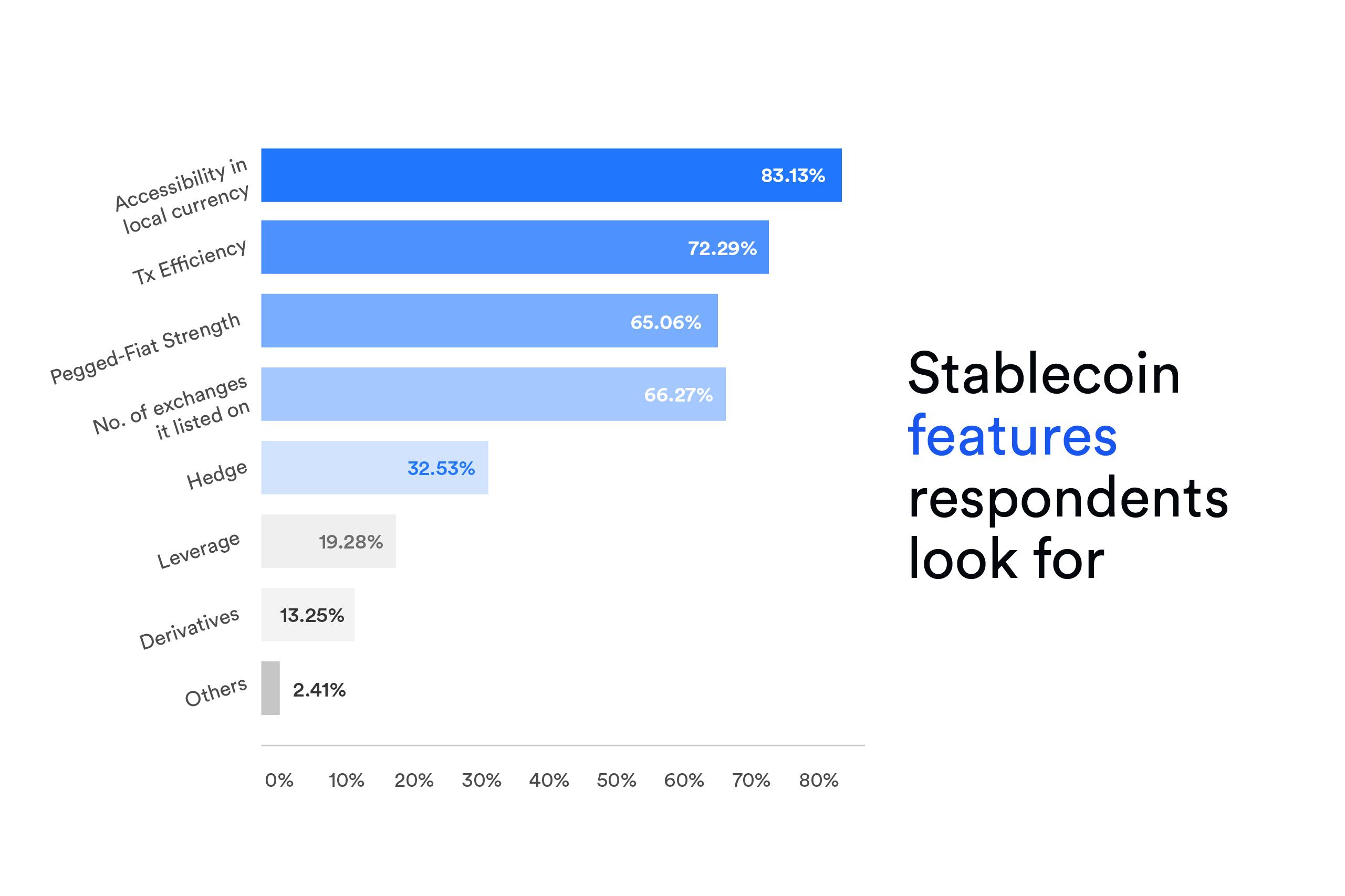 Accessibility in local currency 83.13%
Tx Efficiency 72.29%
Pegged-Fiat Strength 65.06%
No. of exchanges it listed on 66.27%
Hedge 32.53%
Leverage 19.28%
Derivatives 13.25%
Others 2.41%

0% 10% 20% 30% 40% 50% 60% 70% 80%

Stablecoin features respondents look for